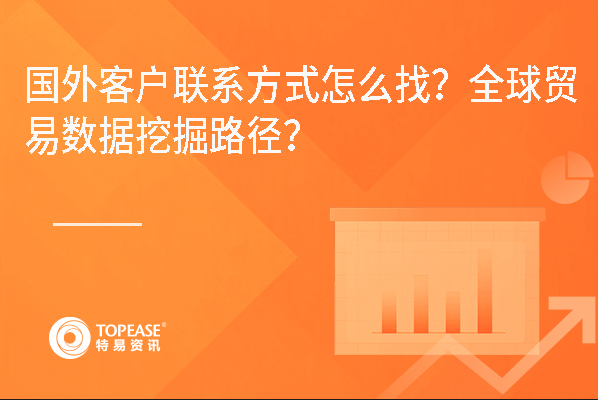 国外客户联系方式怎么找？全球贸易数据挖掘路径？

TOPEASE®
特易资讯